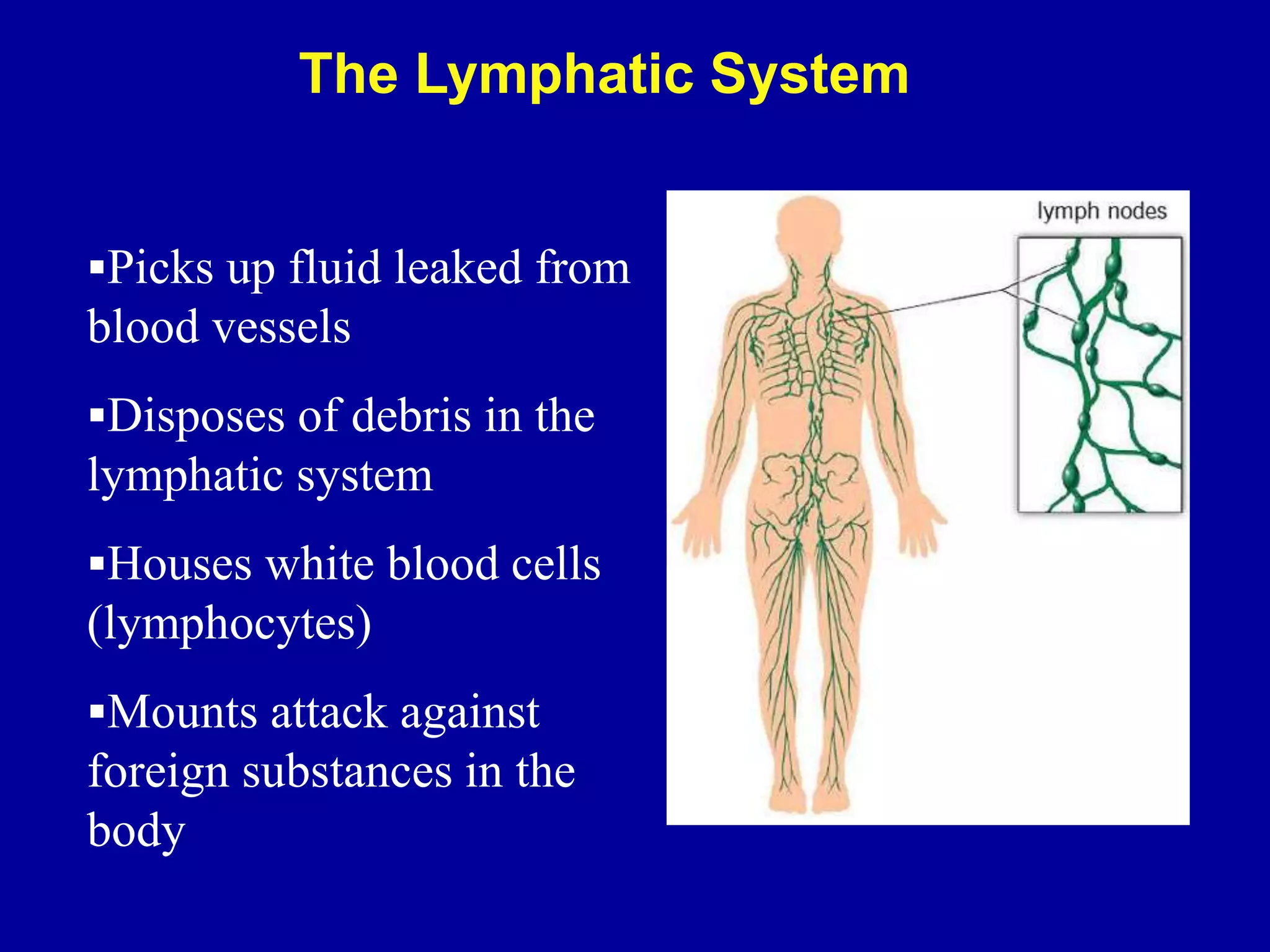 The Lymphatic System

▪Picks up fluid leaked from blood vessels

▪Disposes of debris in the lymphatic system

▪Houses white blood cells (lymphocytes)

▪Mounts attack against foreign substances in the body

lymph nodes